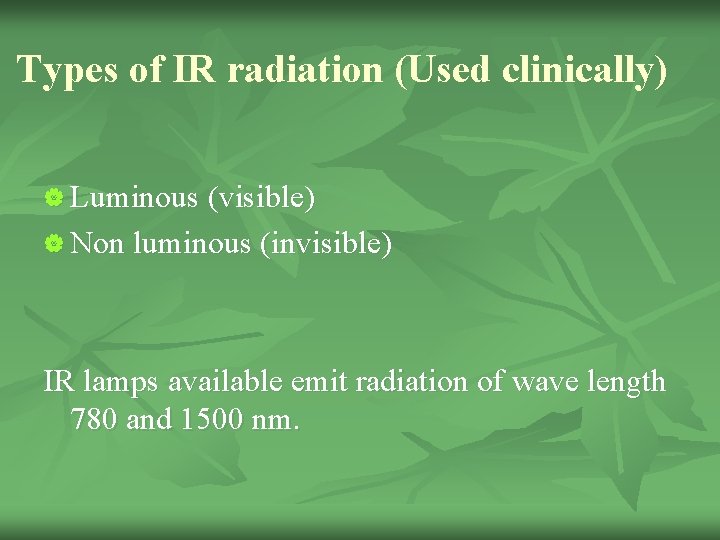 Types of IR radiation (Used clinically)

Luminous (visible)
Non luminous (invisible)

IR lamps available emit radiation of wave length 780 and 1500 nm.